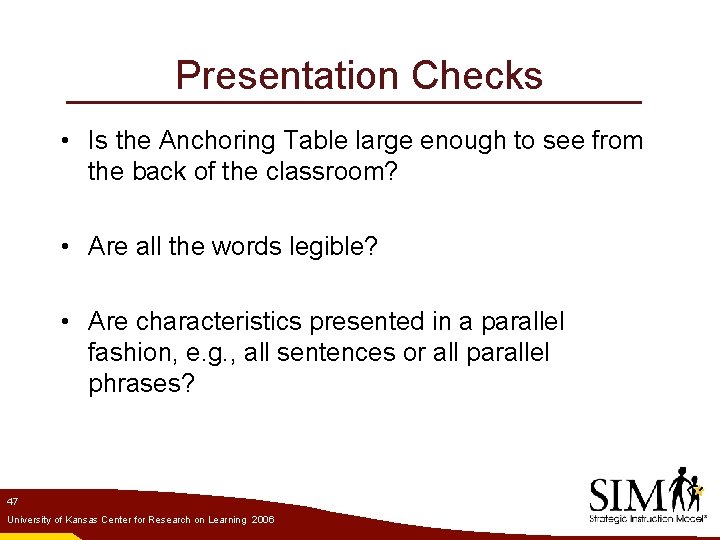 Presentation Checks

• Is the Anchoring Table large enough to see from the back of the classroom?

• Are all the words legible?

• Are characteristics presented in a parallel fashion, e.g., all sentences or all parallel phrases?

47

University of Kansas Center for Research on Learning 2006

SIM

Strategic Instruction Model®